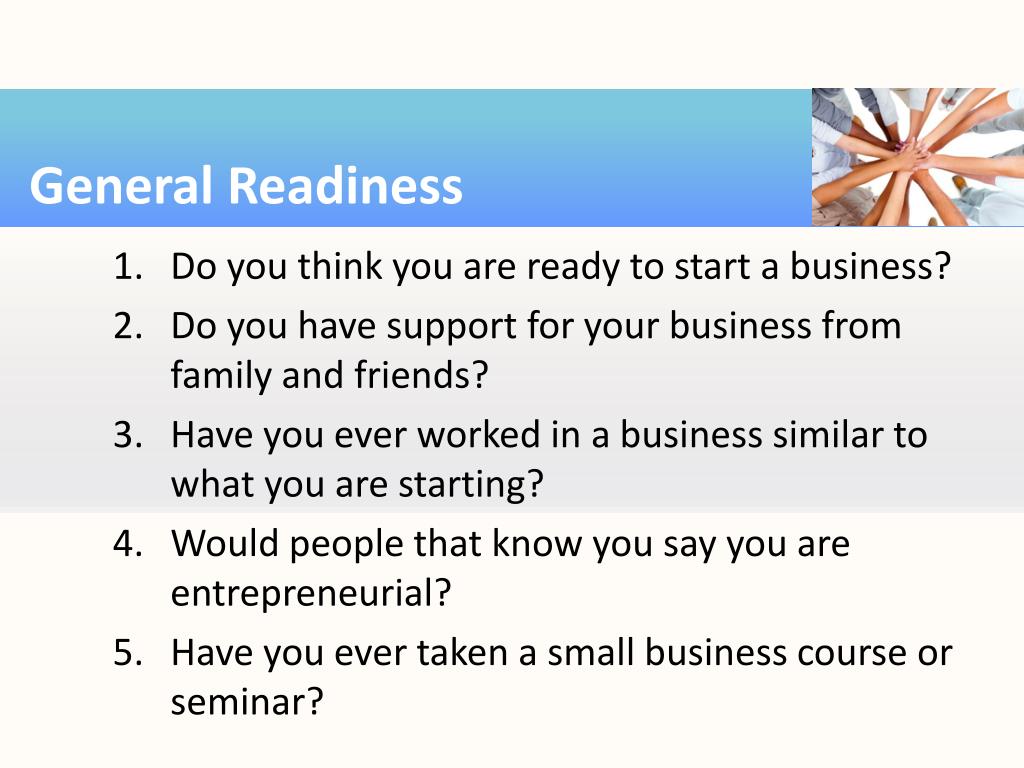 General Readiness

1. Do you think you are ready to start a business?
2. Do you have support for your business from family and friends?
3. Have you ever worked in a business similar to what you are starting?
4. Would people that know you say you are entrepreneurial?
5. Have you ever taken a small business course or seminar?